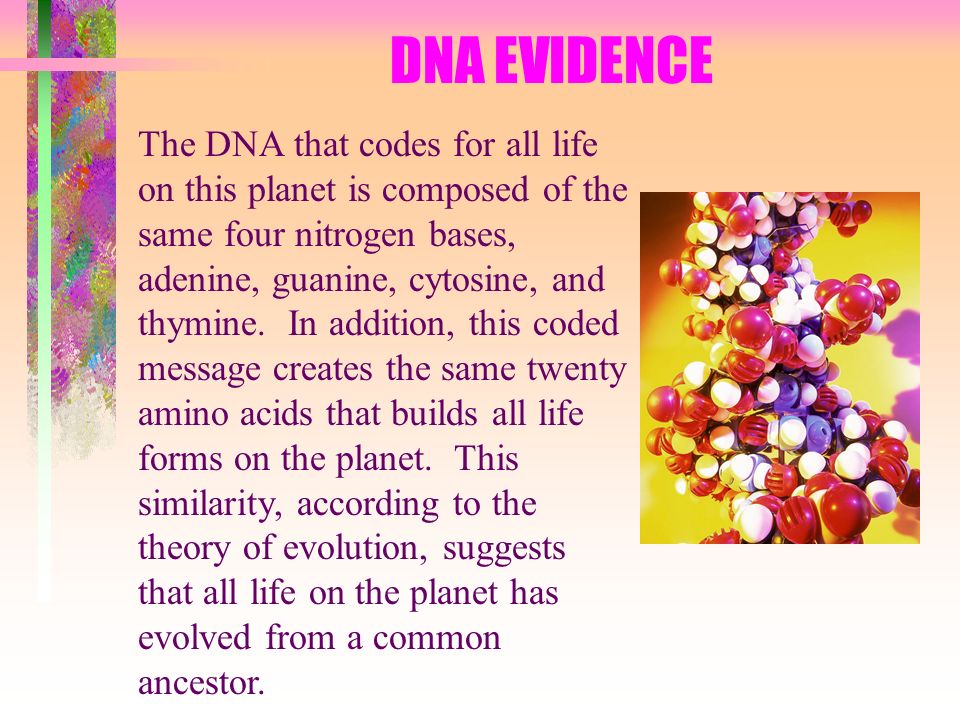 DNA EVIDENCE

The DNA that codes for all life on this planet is composed of the same four nitrogen bases, adenine, guanine, cytosine, and thymine. In addition, this coded message creates the same twenty amino acids that builds all life forms on the planet. This similarity, according to the theory of evolution, suggests that all life on the planet has evolved from a common ancestor.